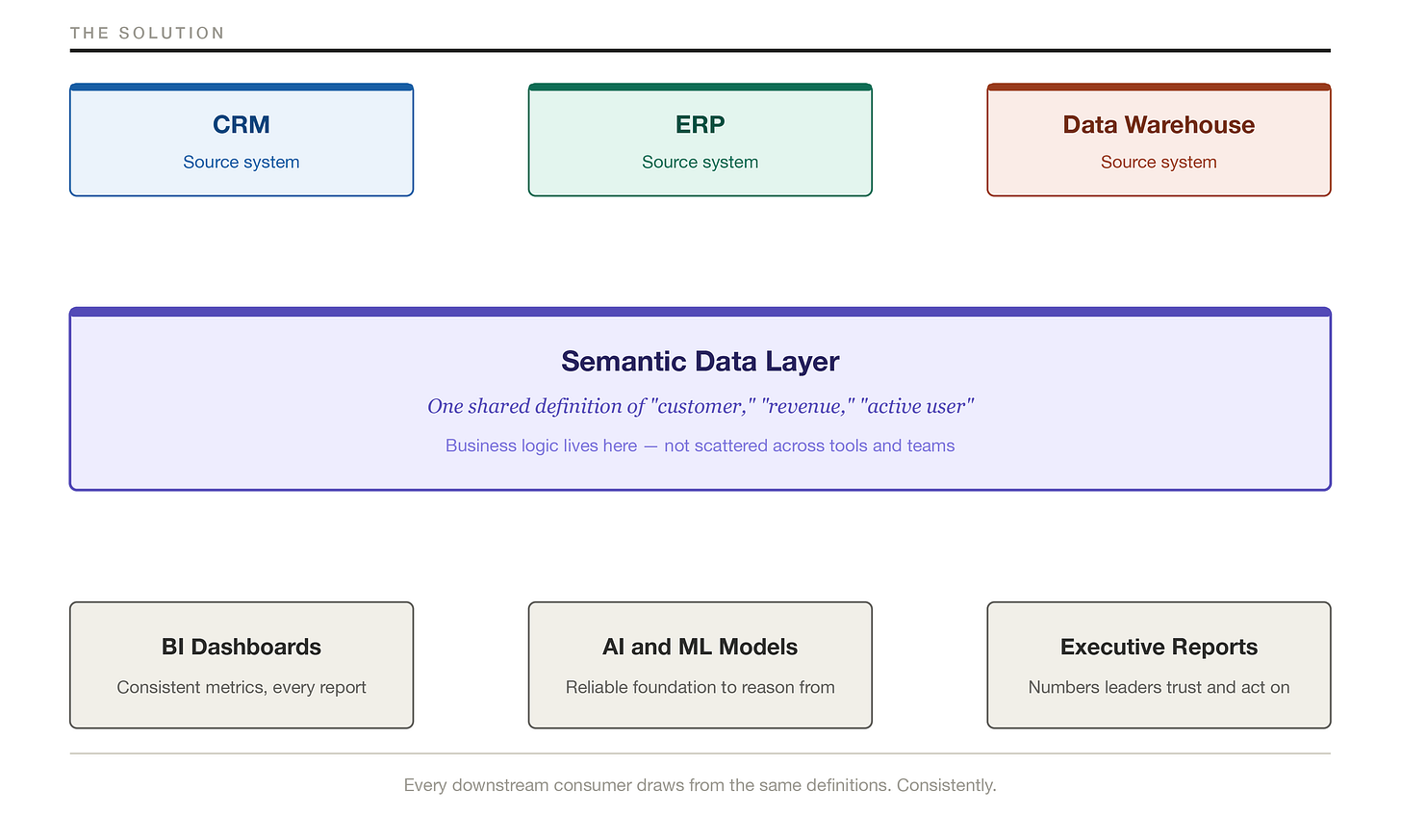 THE SOLUTION

CRM
Source system

ERP
Source system

Data Warehouse
Source system

Semantic Data Layer
One shared definition of "customer," "revenue," "active user"
Business logic lives here — not scattered across tools and teams

BI Dashboards
Consistent metrics, every report

AI and ML Models
Reliable foundation to reason from

Executive Reports
Numbers leaders trust and act on

Every downstream consumer draws from the same definitions. Consistently.